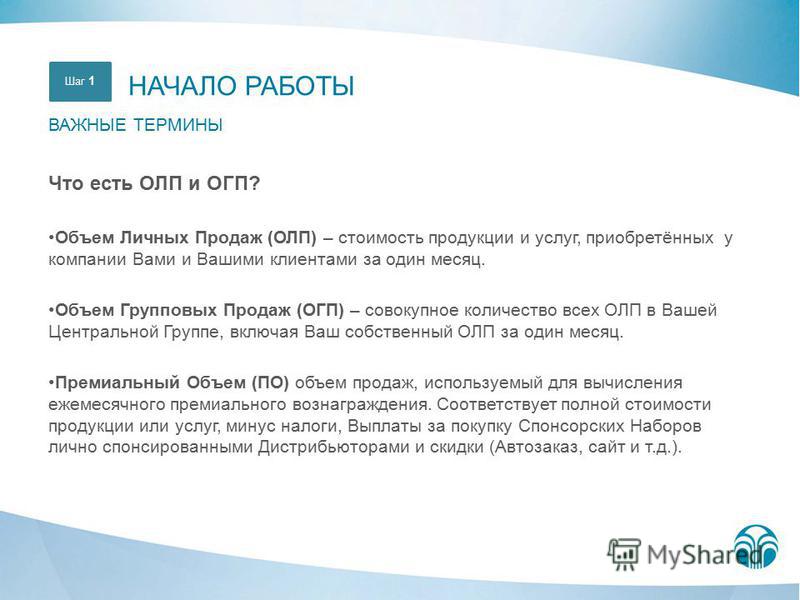 Шаг 1

НАЧАЛО РАБОТЫ

ВАЖНЫЕ ТЕРМИНЫ

Что есть ОЛП и ОГП?

•Объем Личных Продаж (ОЛП) – стоимость продукции и услуг, приобретённых у компании Вами и Вашими клиентами за один месяц.

•Объем Групповых Продаж (ОГП) – совокупное количество всех ОЛП в Вашей Центральной Группе, включая Ваш собственный ОЛП за один месяц.

•Премиальный Объем (ПО) объем продаж, используемый для вычисления ежемесячного премиального вознаграждения. Соответствует полной стоимости продукции или услуг, минус налоги, Выплаты за покупку Спонсорских Наборов лично спонсированными Дистрибьюторами и скидки (Автозаказ, сайт и т.д.).

MyShared